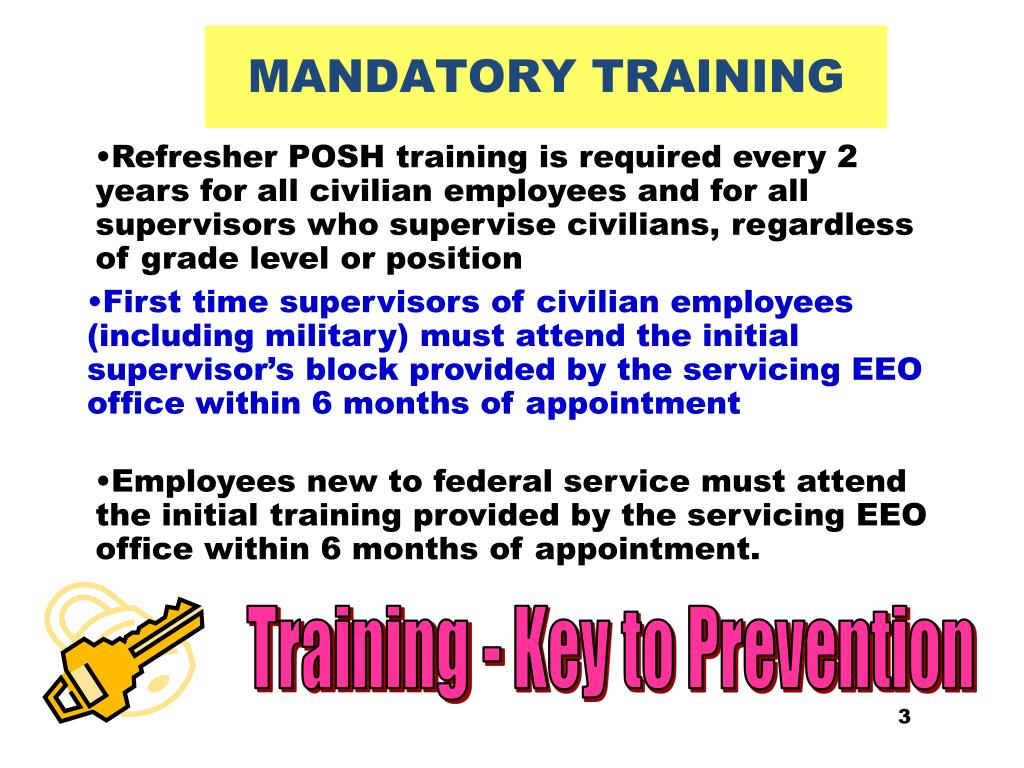 MANDATORY TRAINING

•Refresher POSH training is required every 2 years for all civilian employees and for all supervisors who supervise civilians, regardless of grade level or position

•First time supervisors of civilian employees (including military) must attend the initial supervisor’s block provided by the servicing EEO office within 6 months of appointment

•Employees new to federal service must attend the initial training provided by the servicing EEO office within 6 months of appointment.

Training - Key to Prevention

3